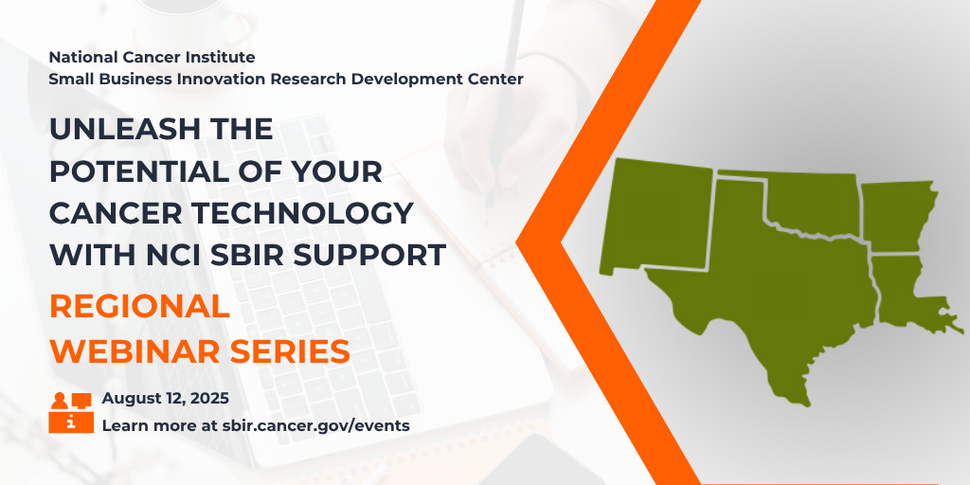 National Cancer Institute
Small Business Innovation Research Development Center

UNLEASH THE POTENTIAL OF YOUR CANCER TECHNOLOGY WITH NCI SBIR SUPPORT

REGIONAL WEBINAR SERIES

August 12, 2025
Learn more at sbir.cancer.gov/events